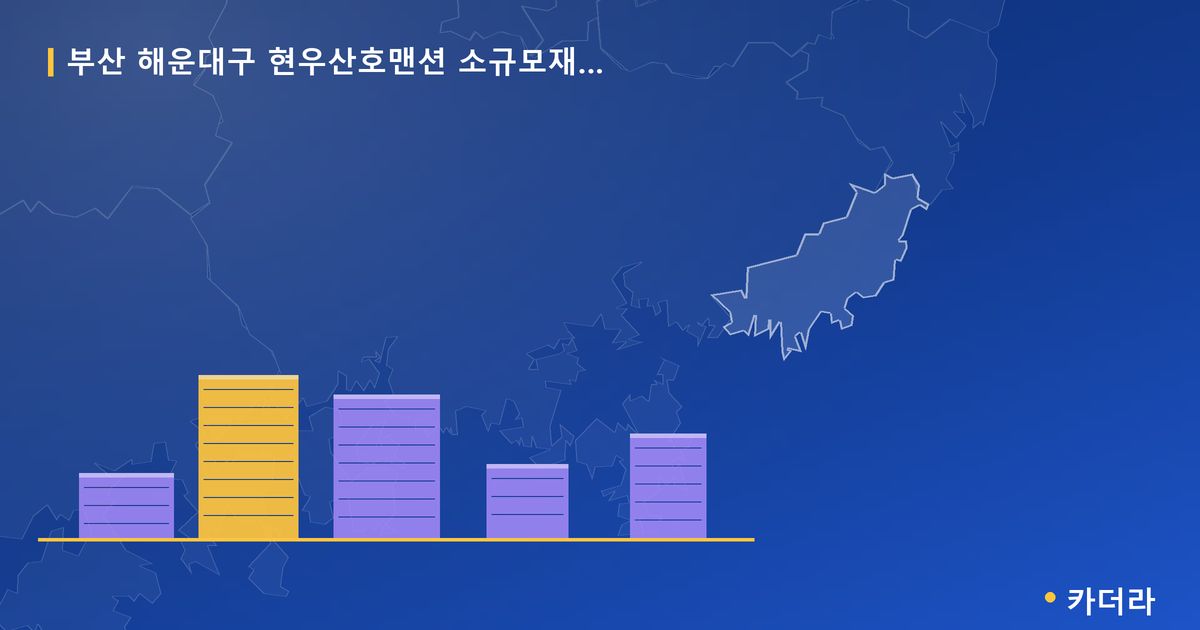 부산 해운대구 현우산호맨션 소규모재...

카더라